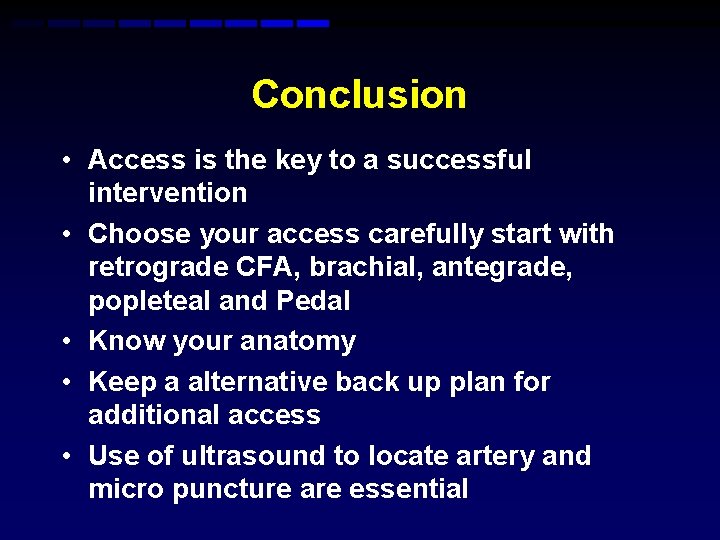 Conclusion

• Access is the key to a successful intervention
• Choose your access carefully start with retrograde CFA, brachial, antegrade, popleteal and Pedal
• Know your anatomy
• Keep a alternative back up plan for additional access
• Use of ultrasound to locate artery and micro puncture are essential